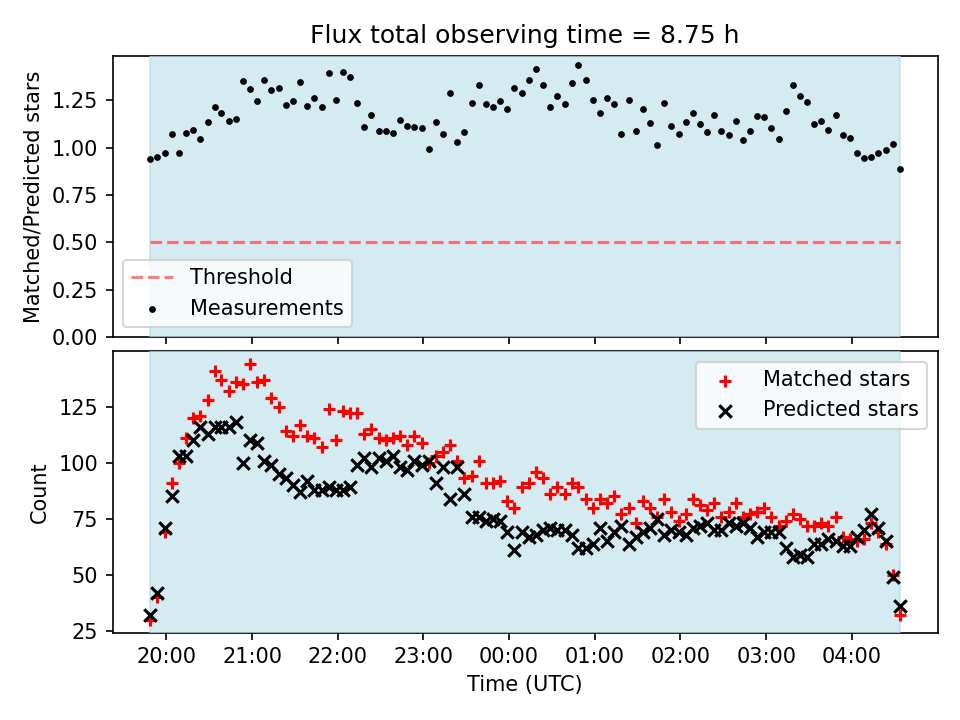 Flux total observing time = 8.75 h

Matched/Predicted stars

1.25
1.00
0.75
0.50
0.25
0.00

Threshold
Measurements

Matched stars
Predicted stars

Count

125
100
75
50
25

20:00 21:00 22:00 23:00 00:00 01:00 02:00 03:00 04:00

Time (UTC)